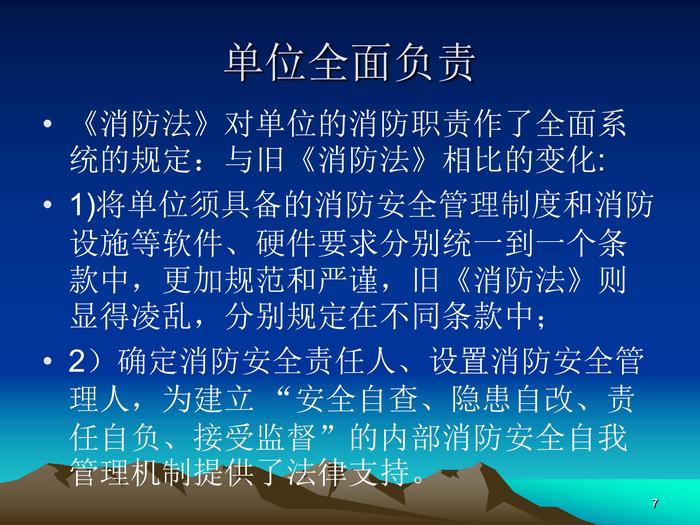 单位全面负责

• 《消防法》对单位的消防职责作了全面系统的规定：与旧《消防法》相比的变化:

• 1)将单位须具备的消防安全管理制度和消防设施等软件、硬件要求分别统一到一个条款中，更加规范和严谨，旧《消防法》则显得凌乱，分别规定在不同条款中；

• 2）确定消防安全责任人、设置消防安全管理人，为建立“安全自查、隐患自改、责任自负、接受监督”的内部消防安全自我管理机制提供了法律支持。

7